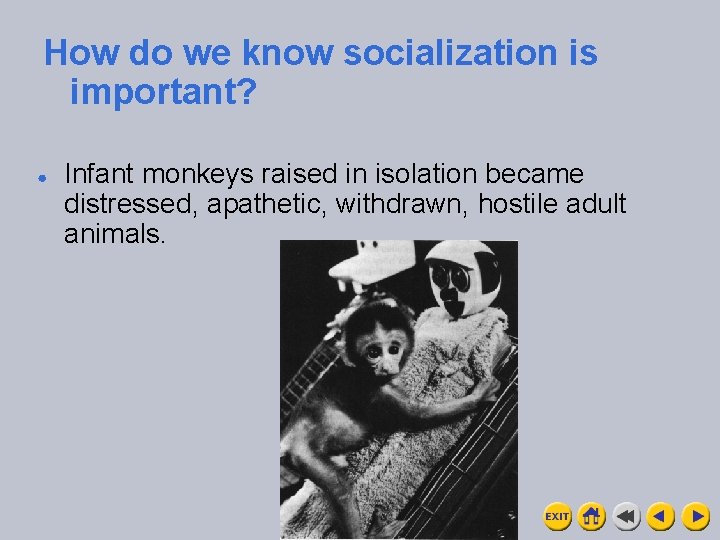 How do we know socialization is important?

• Infant monkeys raised in isolation became distressed, apathetic, withdrawn, hostile adult animals.

EXIT